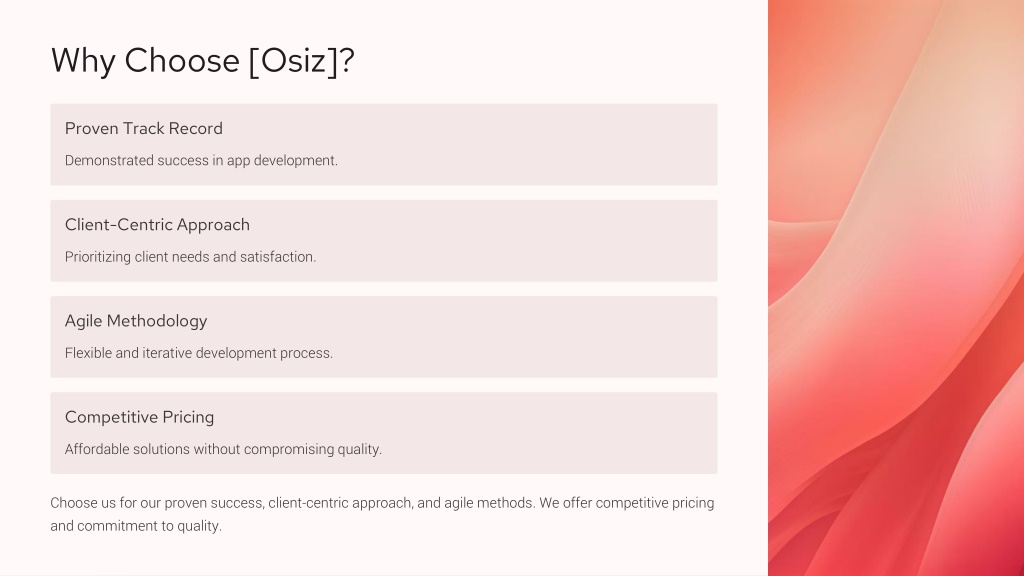 Why Choose [Osiz]?

Proven Track Record

Demonstrated success in app development.

Client-Centric Approach

Prioritizing client needs and satisfaction.

Agile Methodology

Flexible and iterative development process.

Competitive Pricing

Affordable solutions without compromising quality.

Choose us for our proven success, client-centric approach, and agile methods. We offer competitive pricing and commitment to quality.